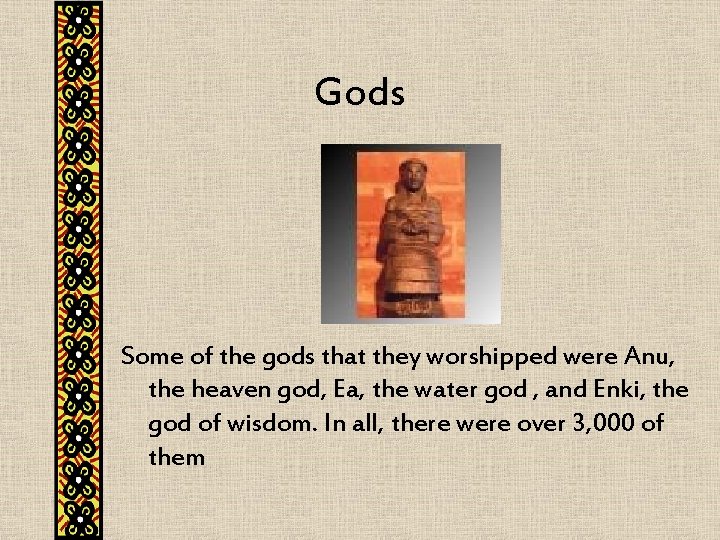 Gods

Some of the gods that they worshipped were Anu, the heaven god, Ea, the water god , and Enki, the god of wisdom. In all, there were over 3,000 of them